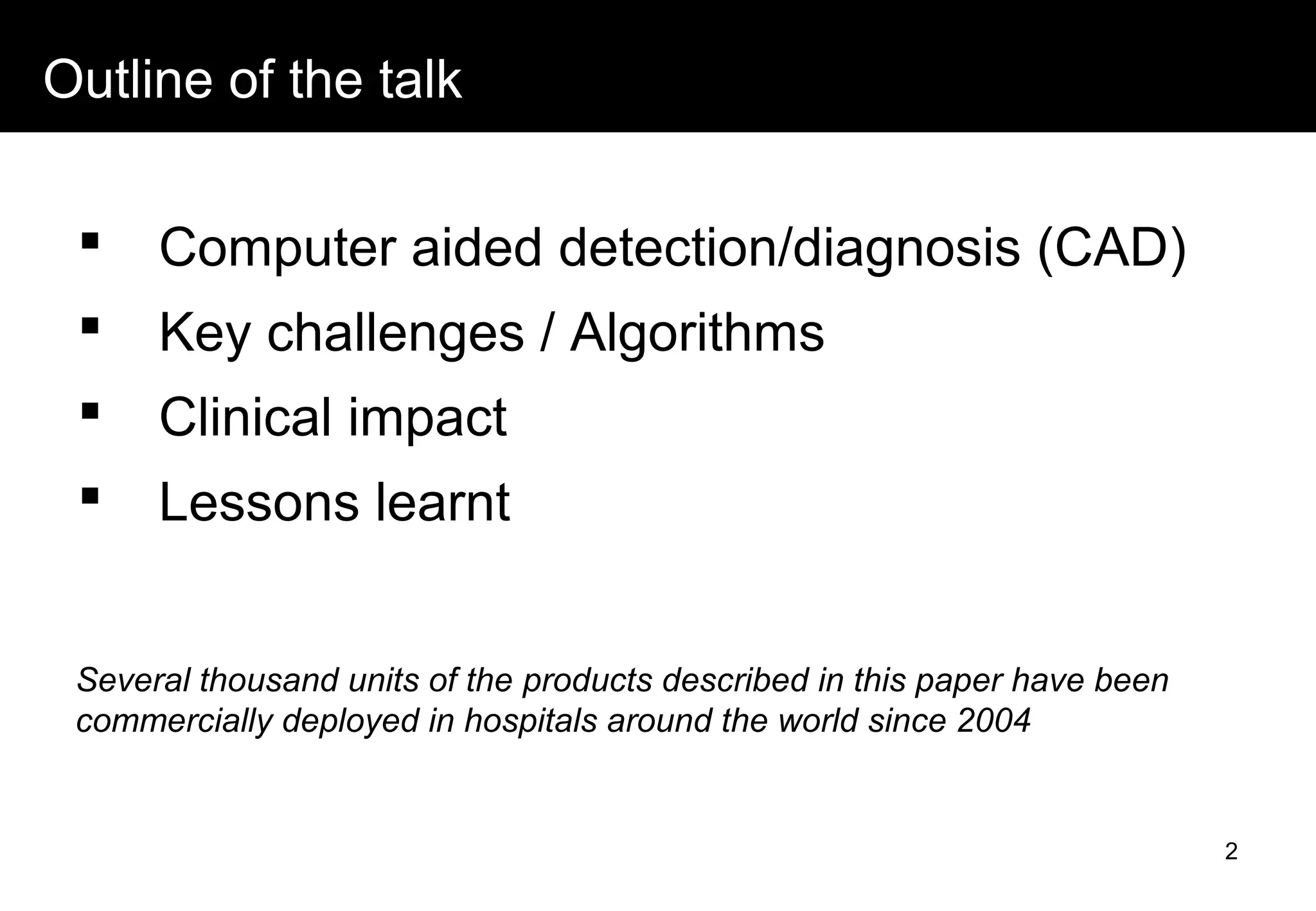 Outline of the talk

▪ Computer aided detection/diagnosis (CAD)
▪ Key challenges / Algorithms
▪ Clinical impact
▪ Lessons learnt

Several thousand units of the products described in this paper have been commercially deployed in hospitals around the world since 2004

2